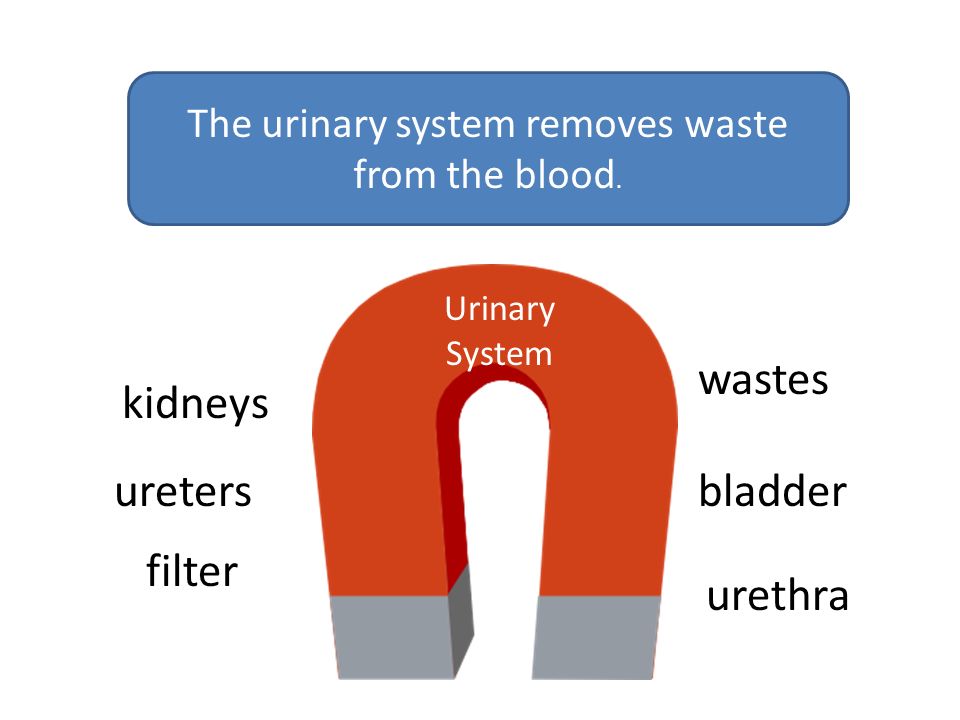 The urinary system removes waste from the blood.

Urinary System

kidneys

ureters

filter

wastes

bladder

urethra